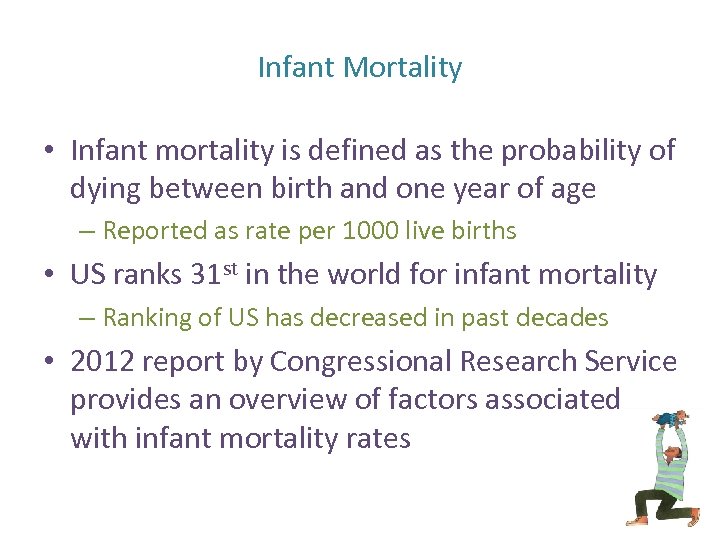 Infant Mortality

• Infant mortality is defined as the probability of dying between birth and one year of age

– Reported as rate per 1000 live births

• US ranks 31st in the world for infant mortality

– Ranking of US has decreased in past decades

• 2012 report by Congressional Research Service provides an overview of factors associated with infant mortality rates